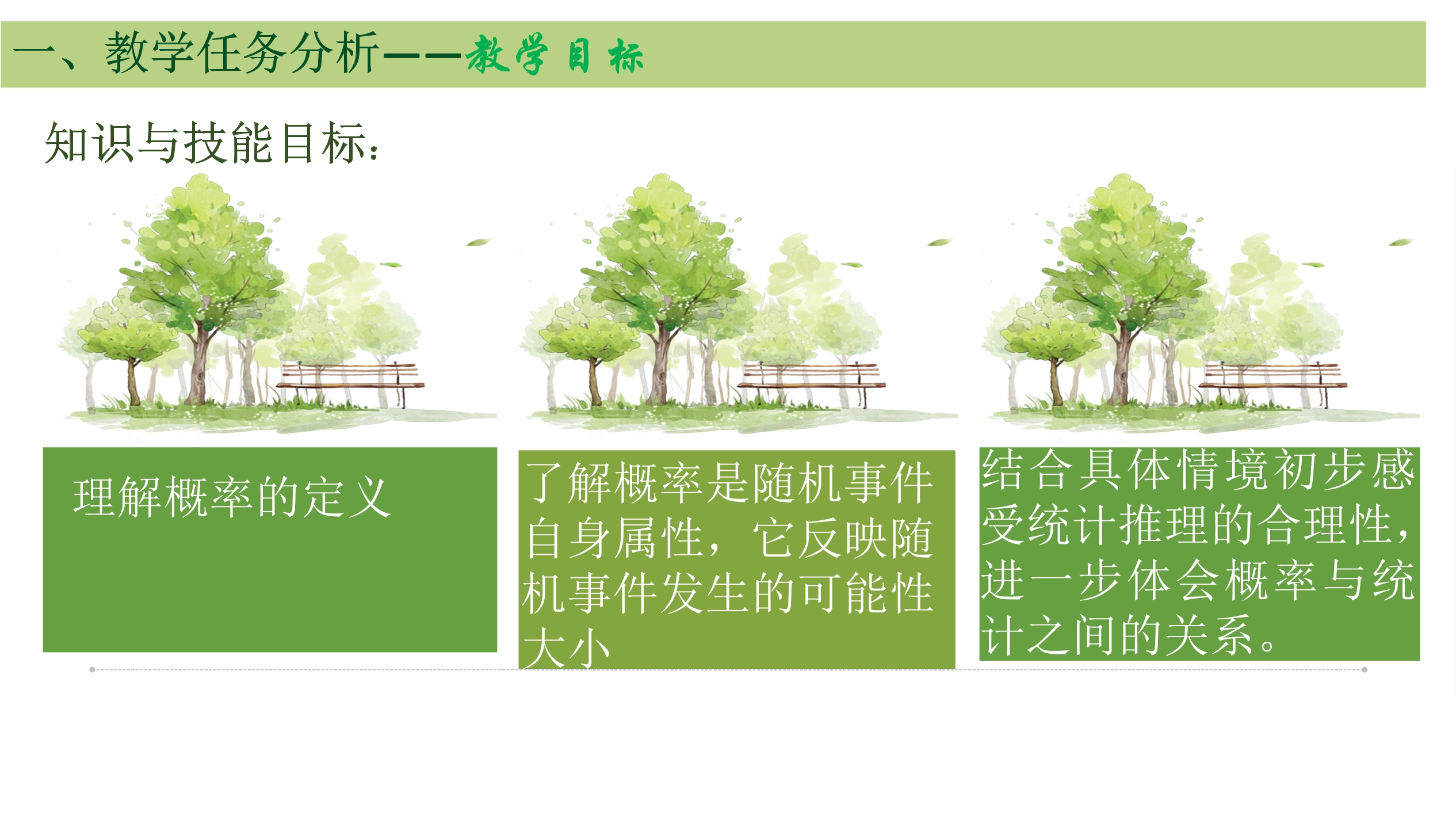 一、教学任务分析——教学目标

知识与技能目标：

理解概率的定义

了解概率是随机事件自身属性，它反映随机事件发生的可能性大小

结合具体情境初步感受统计推理的合理性，进一步体会概率与统计之间的关系。